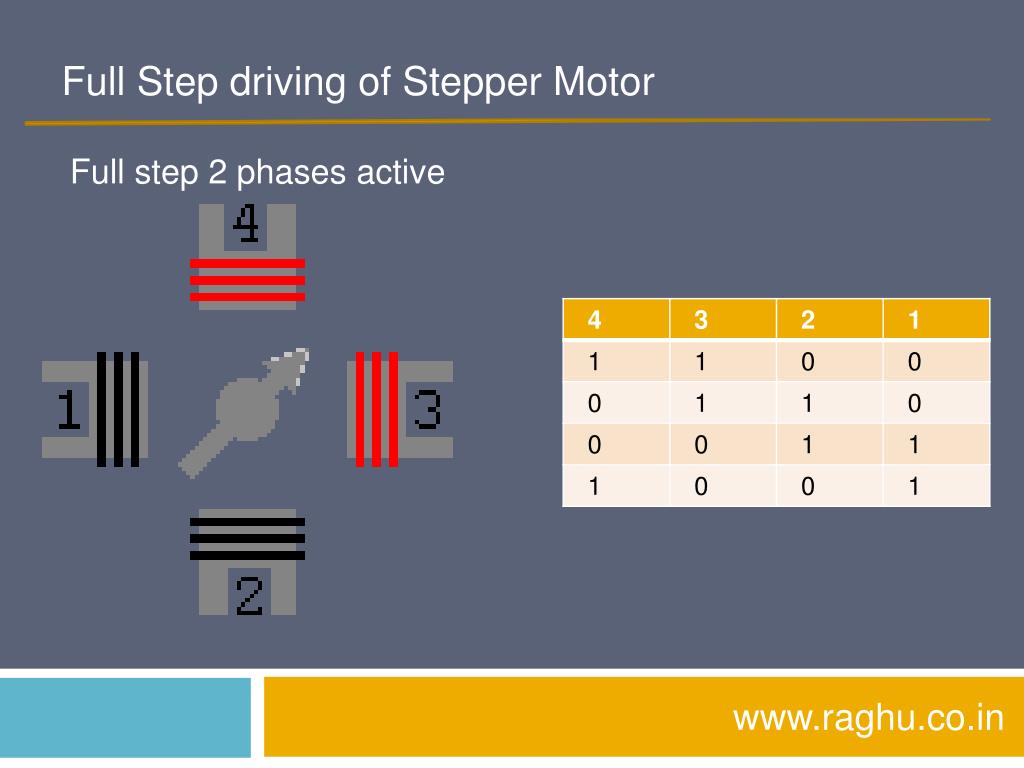 Full Step driving of Stepper Motor

Full step 2 phases active

4

1

3

2

| 4 | 3 | 2 | 1 |
|---|---|---|---|
| 1 | 1 | 0 | 0 |
| 0 | 1 | 1 | 0 |
| 0 | 0 | 1 | 1 |
| 1 | 0 | 0 | 1 |

www.raghu.co.in